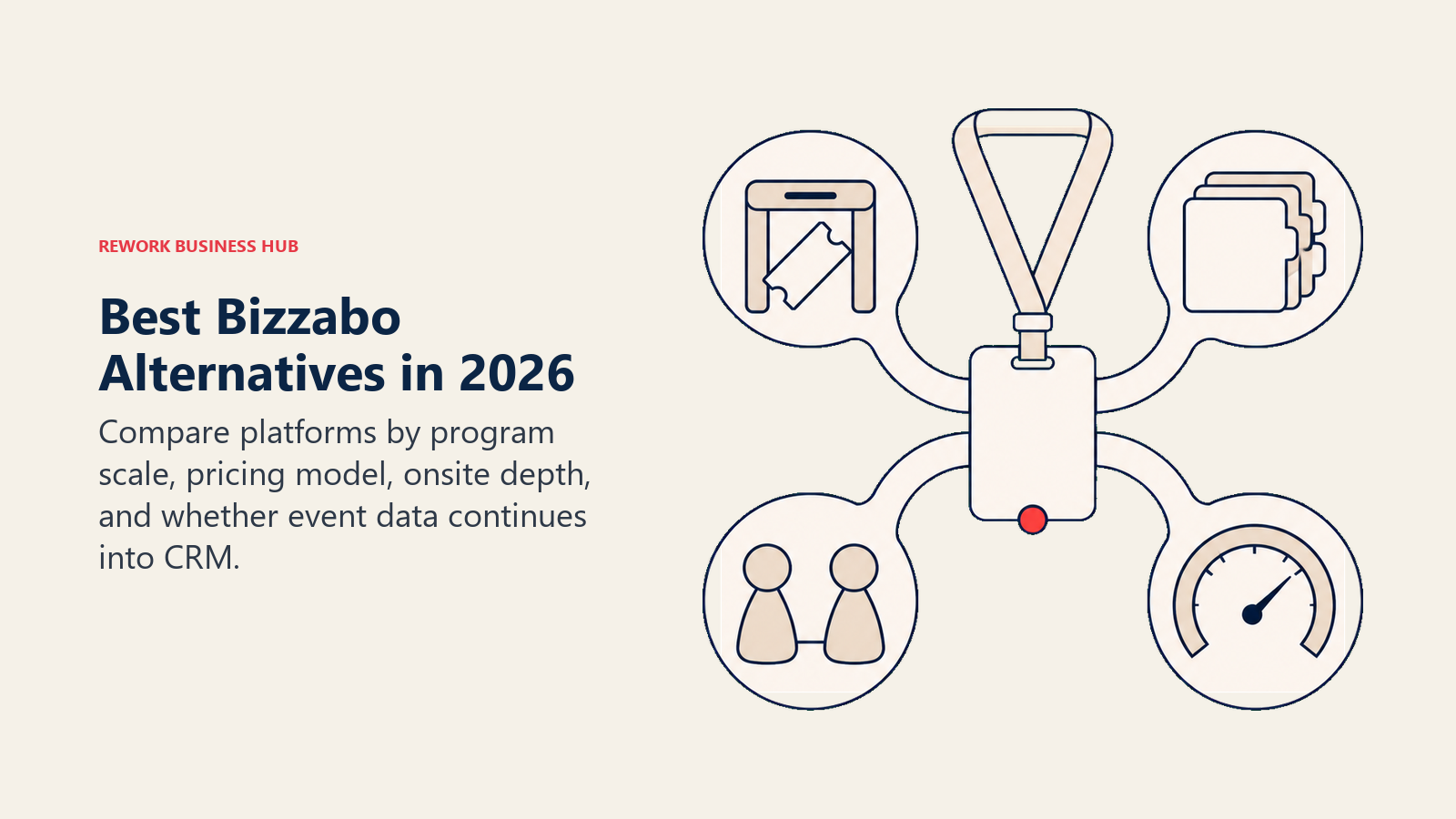 REWORK BUSINESS HUB

Best Bizzabo Alternatives in 2026

Compare platforms by program scale, pricing model, onsite depth, and whether event data continues into CRM.